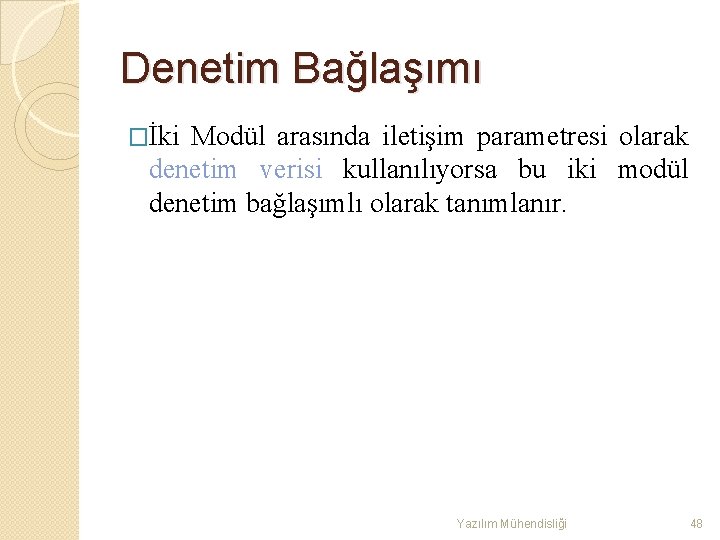 Denetim Bağlaşımı

□İki Modül arasında iletişim parametresi olarak denetim verisi kullanılıyorsa bu iki modül denetim bağlaşımlı olarak tanımlanır.

Yazılım Mühendisliği

48